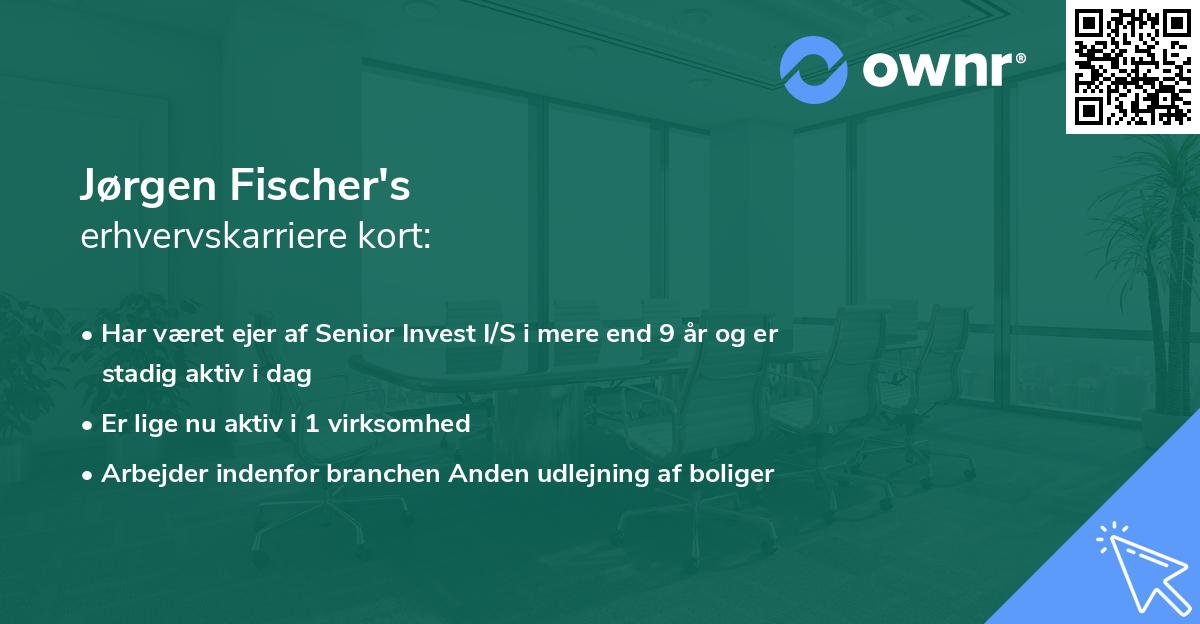 ownr®

Jørgen Fischer's
erhvervskarriere kort:

• Har været ejer af Senior Invest I/S i mere end 9 år og er stadig aktiv i dag
• Er lige nu aktiv i 1 virksomhed
• Arbejder indenfor branchen Anden udlejning af boliger